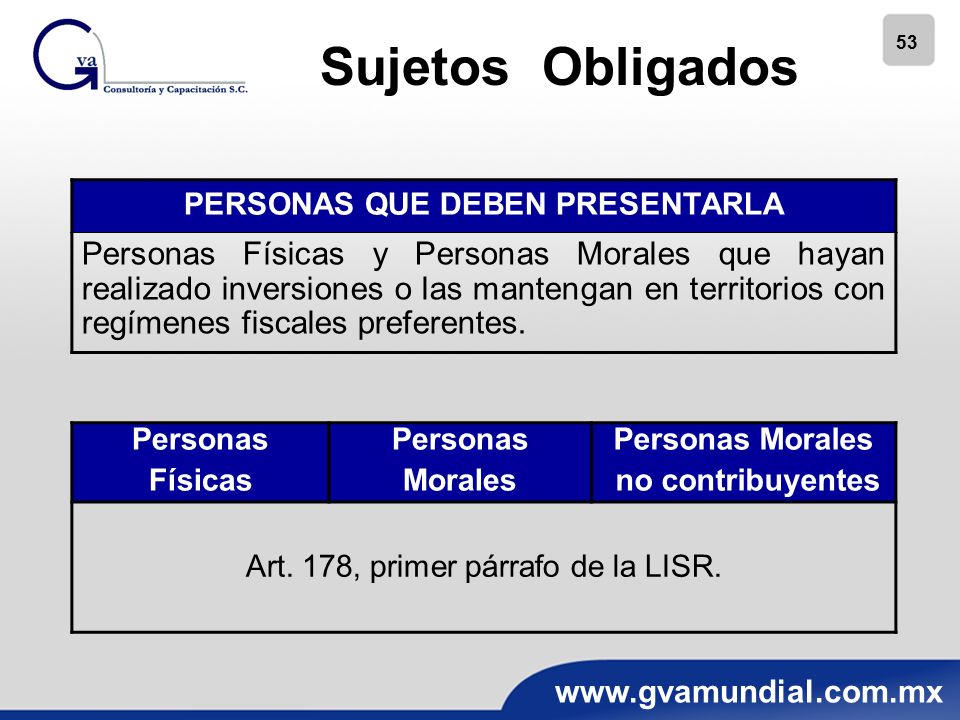 Gva
Consultoría y Capacitación S.C.

Sujetos Obligados

53

| PERSONAS QUE DEBEN PRESENTARLA |
|---|
| Personas Físicas y Personas Morales que hayan realizado inversiones o las mantengan en territorios con regímenes fiscales preferentes. |

| Personas Físicas | Personas Morales | Personas Morales no contribuyentes |
|---|---|---|
| Art. 178, primer párrafo de la LISR. | | |

www.gvamundial.com.mx